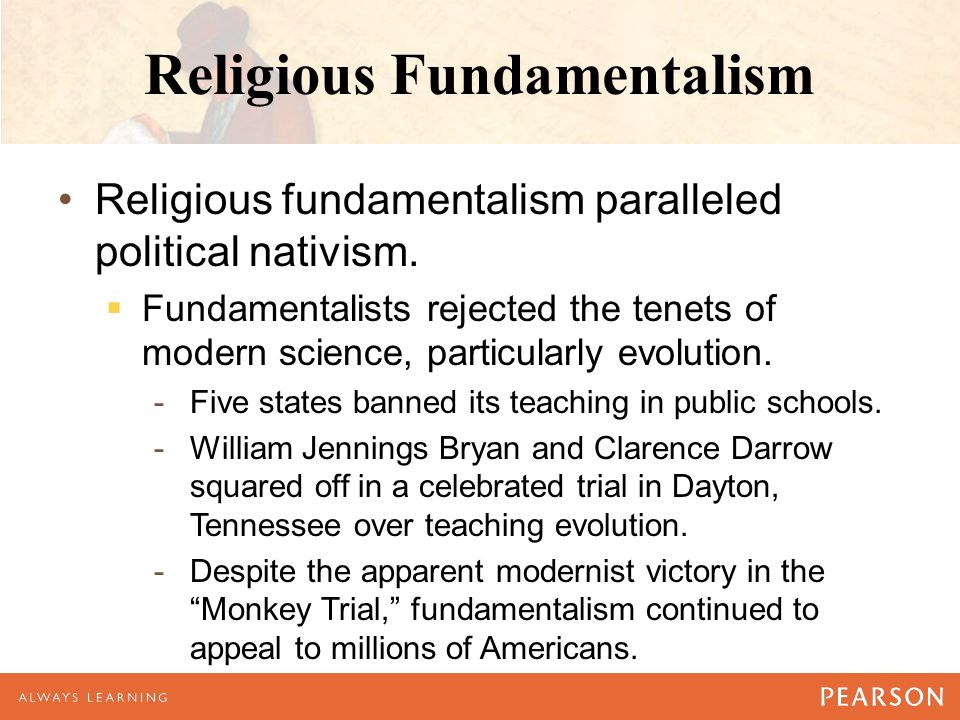 Religious Fundamentalism

• Religious fundamentalism paralleled political nativism.

▪ Fundamentalists rejected the tenets of modern science, particularly evolution.

- Five states banned its teaching in public schools.
- William Jennings Bryan and Clarence Darrow squared off in a celebrated trial in Dayton, Tennessee over teaching evolution.
- Despite the apparent modernist victory in the “Monkey Trial,” fundamentalism continued to appeal to millions of Americans.

ALWAYS LEARNING

PEARSON